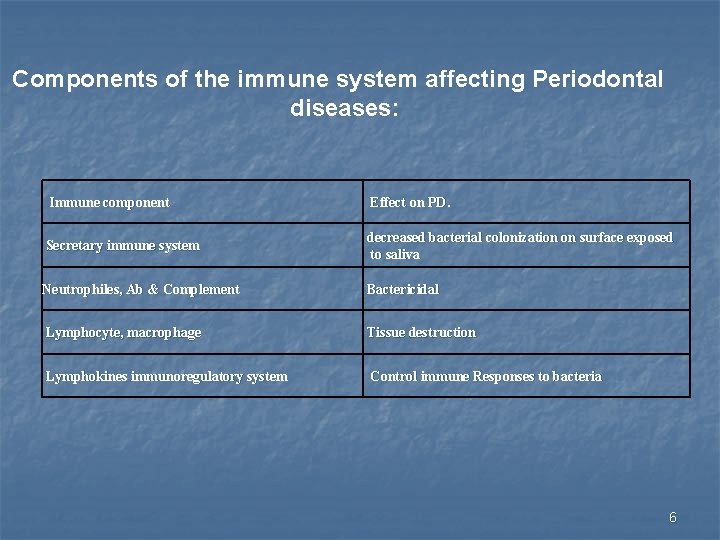 Components of the immune system affecting Periodontal diseases:

| Immune component | Effect on PD. |
|---|---|
| Secretary immune system | decreased bacterial colonization on surface exposed to saliva |
| Neutrophiles, Ab & Complement | Bactericidal |
| Lymphocyte, macrophage | Tissue destruction |
| Lymphokines immunoregulatory system | Control immune Responses to bacteria |

6